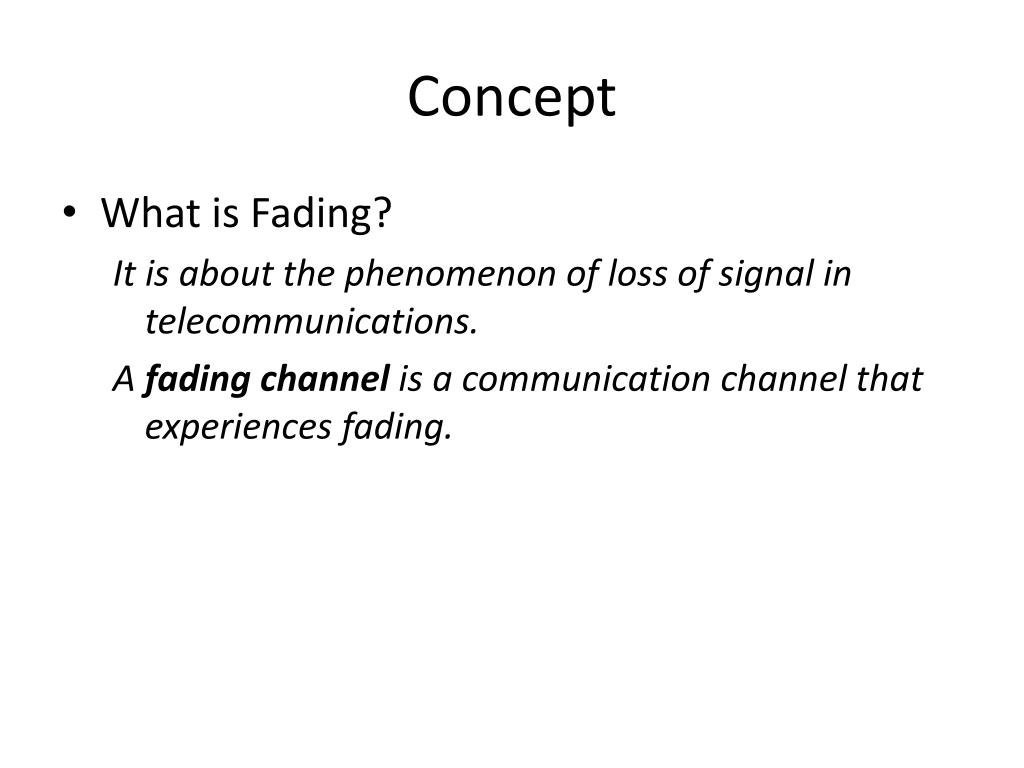 Concept

• What is Fading?

It is about the phenomenon of loss of signal in telecommunications.

A fading channel is a communication channel that experiences fading.